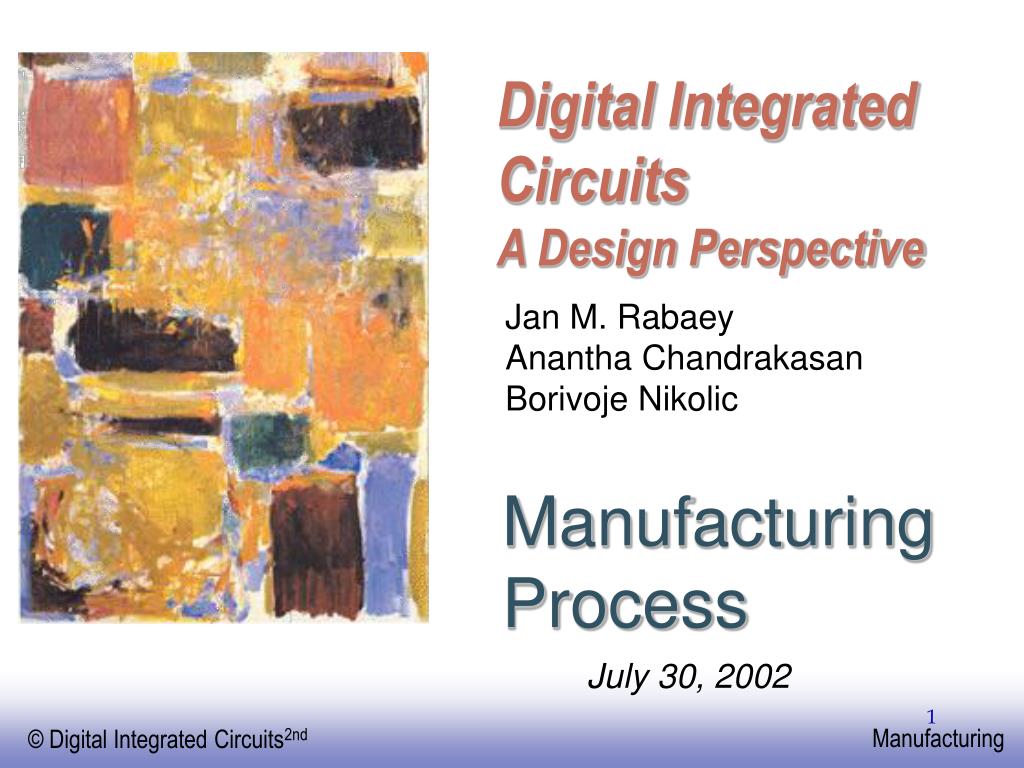 Digital Integrated Circuits
A Design Perspective

Jan M. Rabaey
Anantha Chandrakasan
Borivoje Nikolic

Manufacturing Process

July 30, 2002

1

© Digital Integrated Circuits$^{2nd}$

Manufacturing